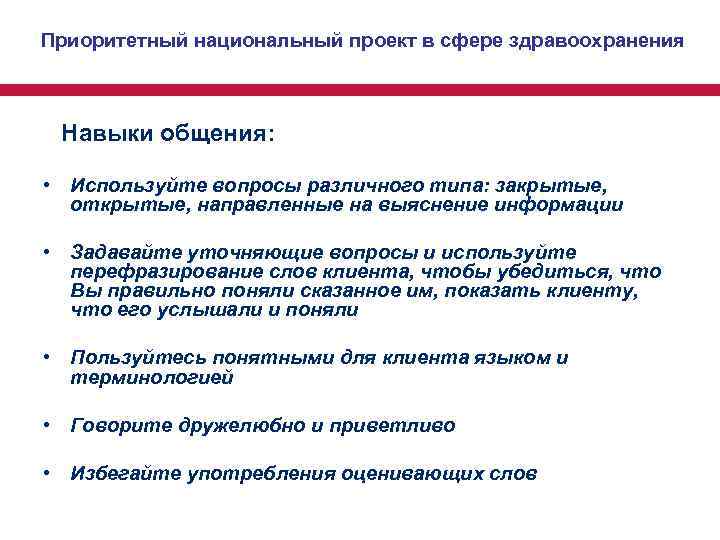 Приоритетный национальный проект в сфере здравоохранения

Навыки общения:

• Используйте вопросы различного типа: закрытые, открытые, направленные на выяснение информации

• Задавайте уточняющие вопросы и используйте перефразирование слов клиента, чтобы убедиться, что Вы правильно поняли сказанное им, показать клиенту, что его услышали и поняли

• Пользуйтесь понятными для клиента языком и терминологией

• Говорите дружелюбно и приветливо

• Избегайте употребления оценивающих слов